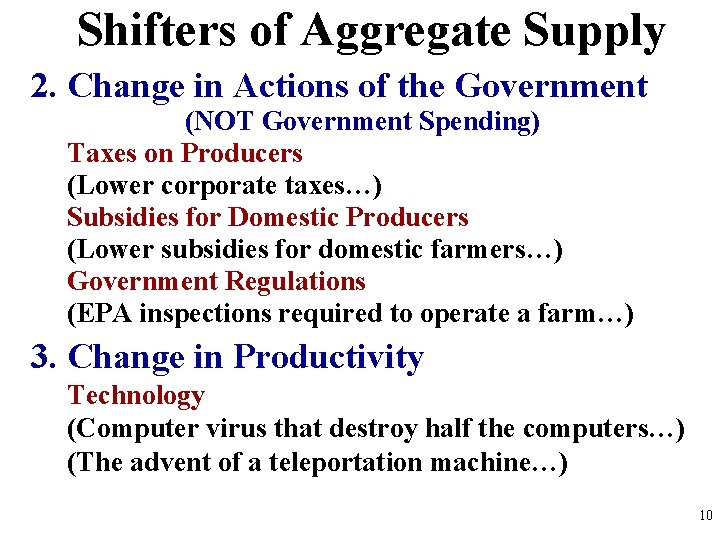 Shifters of Aggregate Supply

2. Change in Actions of the Government
(NOT Government Spending)
Taxes on Producers
(Lower corporate taxes…)
Subsidies for Domestic Producers
(Lower subsidies for domestic farmers…)
Government Regulations
(EPA inspections required to operate a farm…)

3. Change in Productivity
Technology
(Computer virus that destroy half the computers…)
(The advent of a teleportation machine…)

10